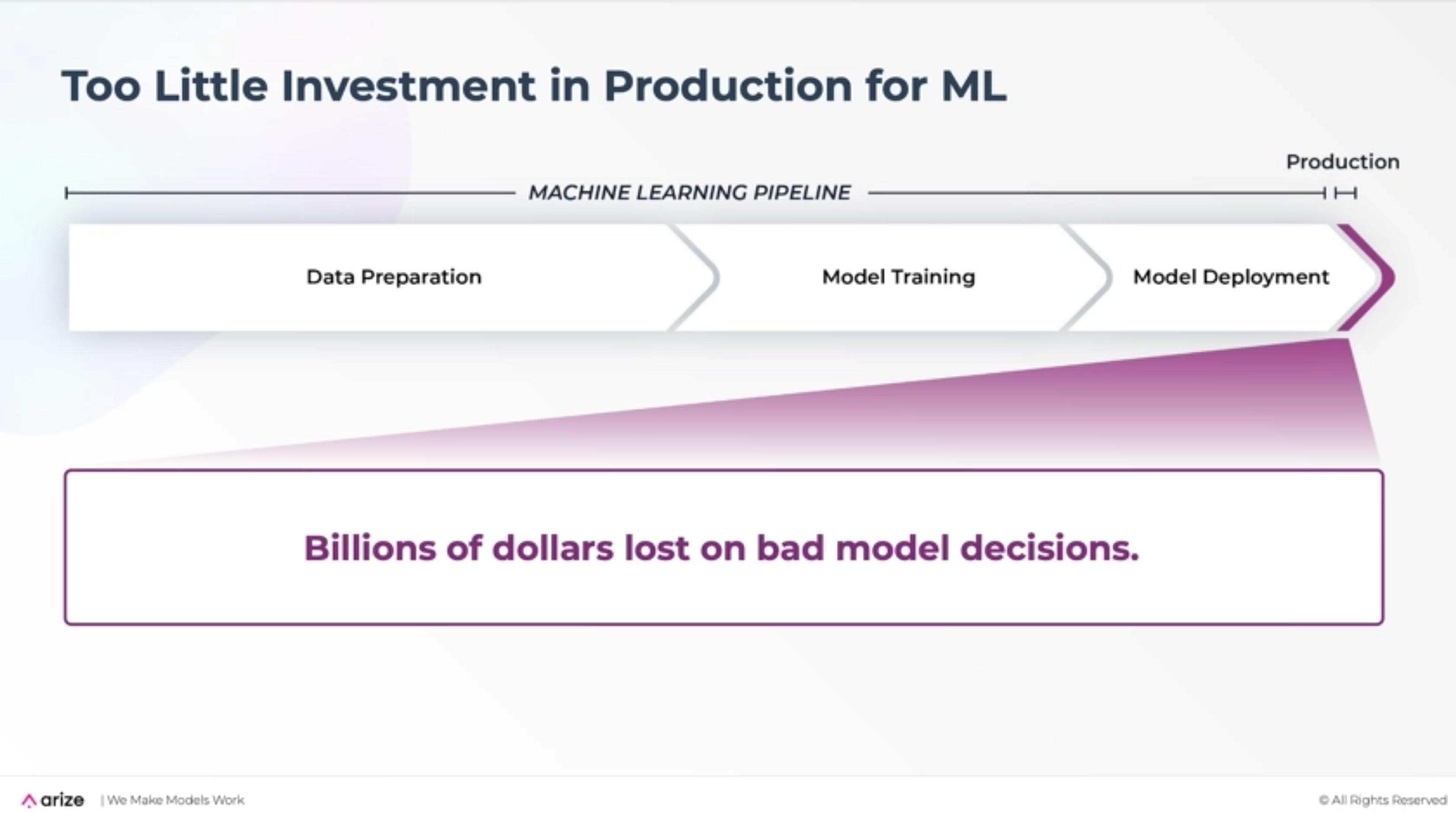 Too Little Investment in Production for ML

Production

MACHINE LEARNING PIPELINE

Data Preparation

Model Training

Model Deployment

Billions of dollars lost on bad model decisions.

arize | We Make Models Work

© All Rights Reserved